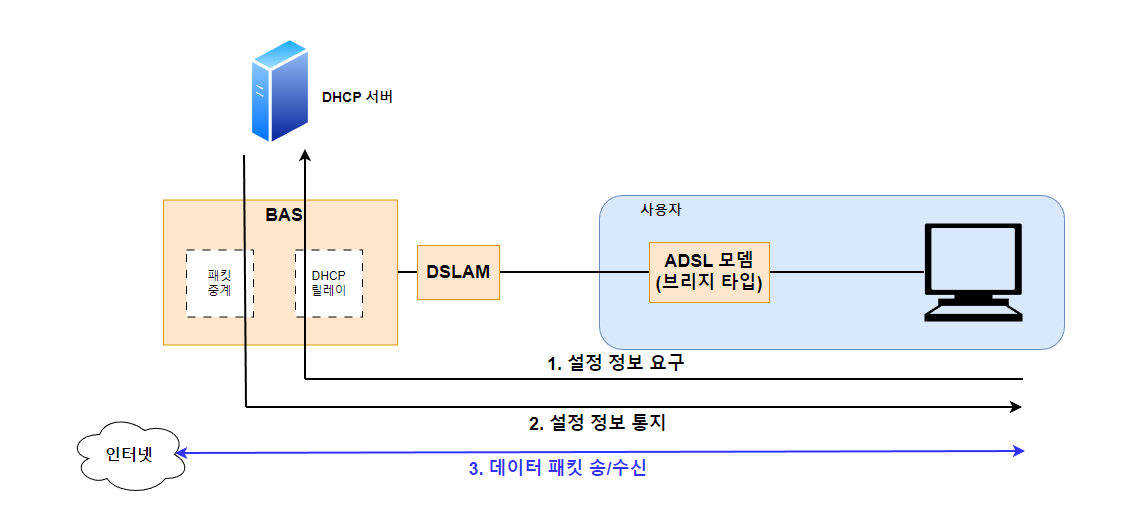 DHCP 서버

BAS

패킷 중계

DHCP 릴레이

DSLAM

사용자

ADSL 모뎀 (브리지 타입)

1. 설정 정보 요구

2. 설정 정보 통지

인터넷

3. 데이터 패킷 송/수신